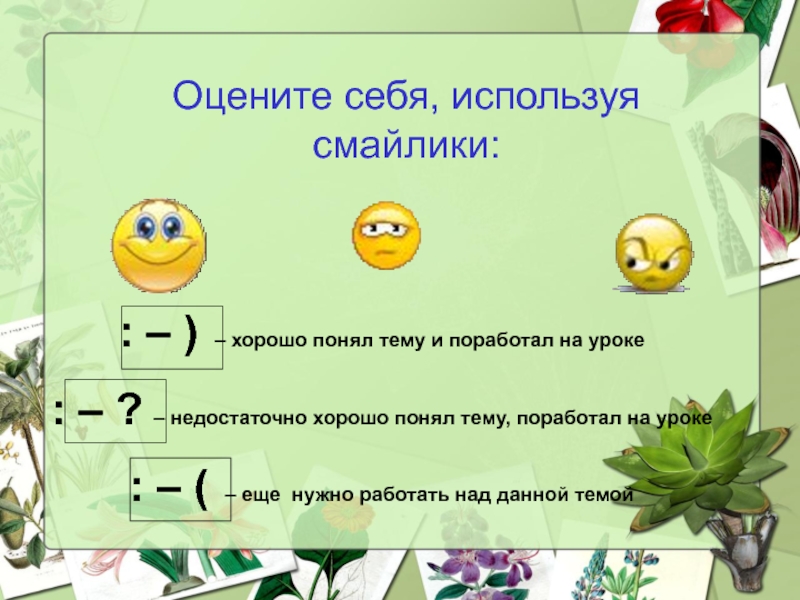 Оцените себя, используя смайлики:

: – ) – хорошо понял тему и поработал на уроке

: – ? – недостаточно хорошо понял тему, поработал на уроке

: – ( – еще нужно работать над данной темой